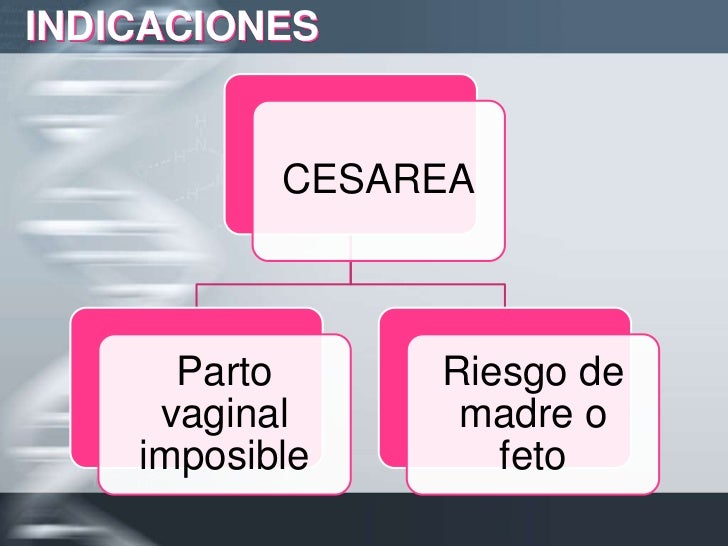 INDICACIONES

CESAREA

Parto vaginal imposible

Riesgo de madre o feto